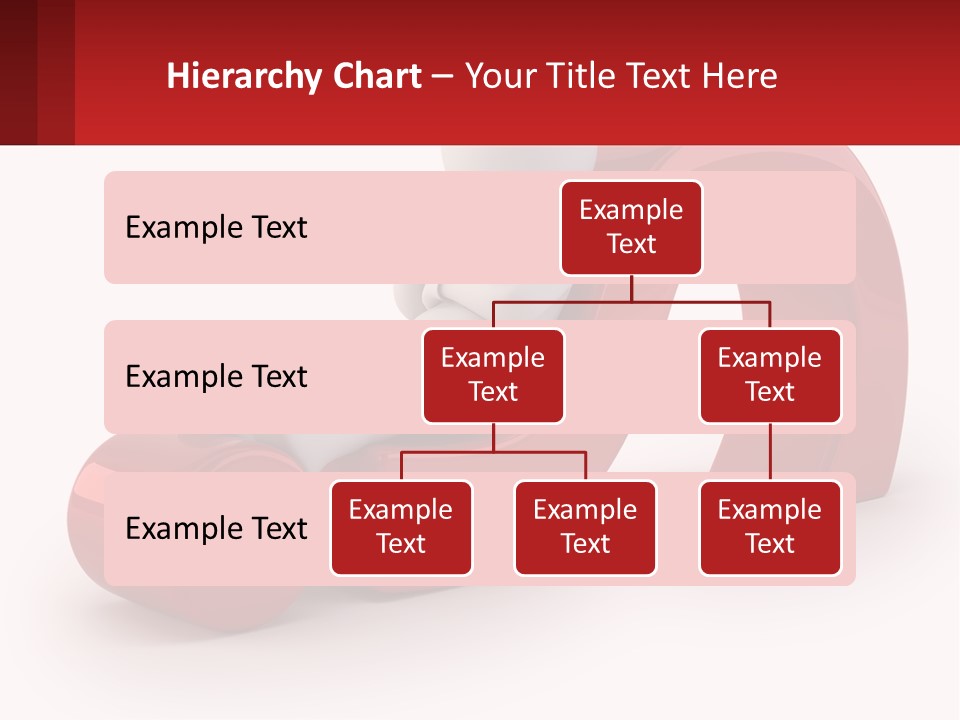 Hierarchy Chart – Your Title Text Here

Example Text

Example Text

Example Text

Example Text

Example Text

Example Text

Example Text

Example Text

Example Text